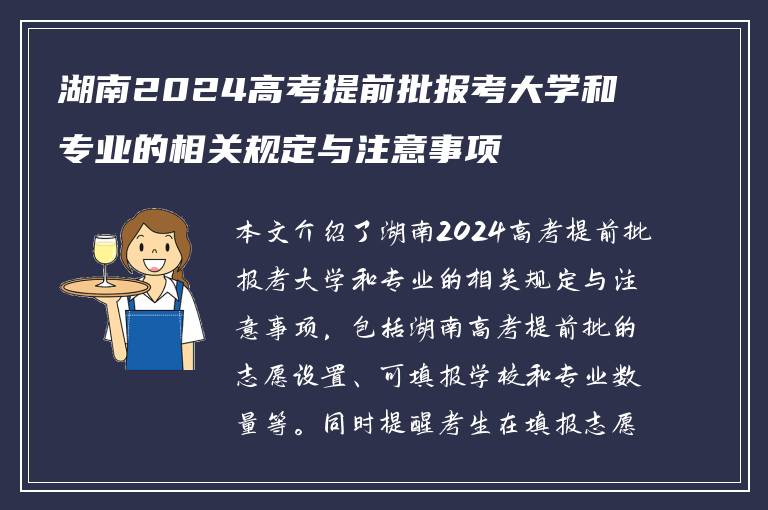 湖南2024高考提前批报考大学和专业的相关规定与注意事项

本文介绍了湖南2024高考提前批报考大学和专业的相关规定与注意事项，包括湖南高考提前批的志愿设置、可填报学校和专业数量等。同时提醒考生在填报志愿